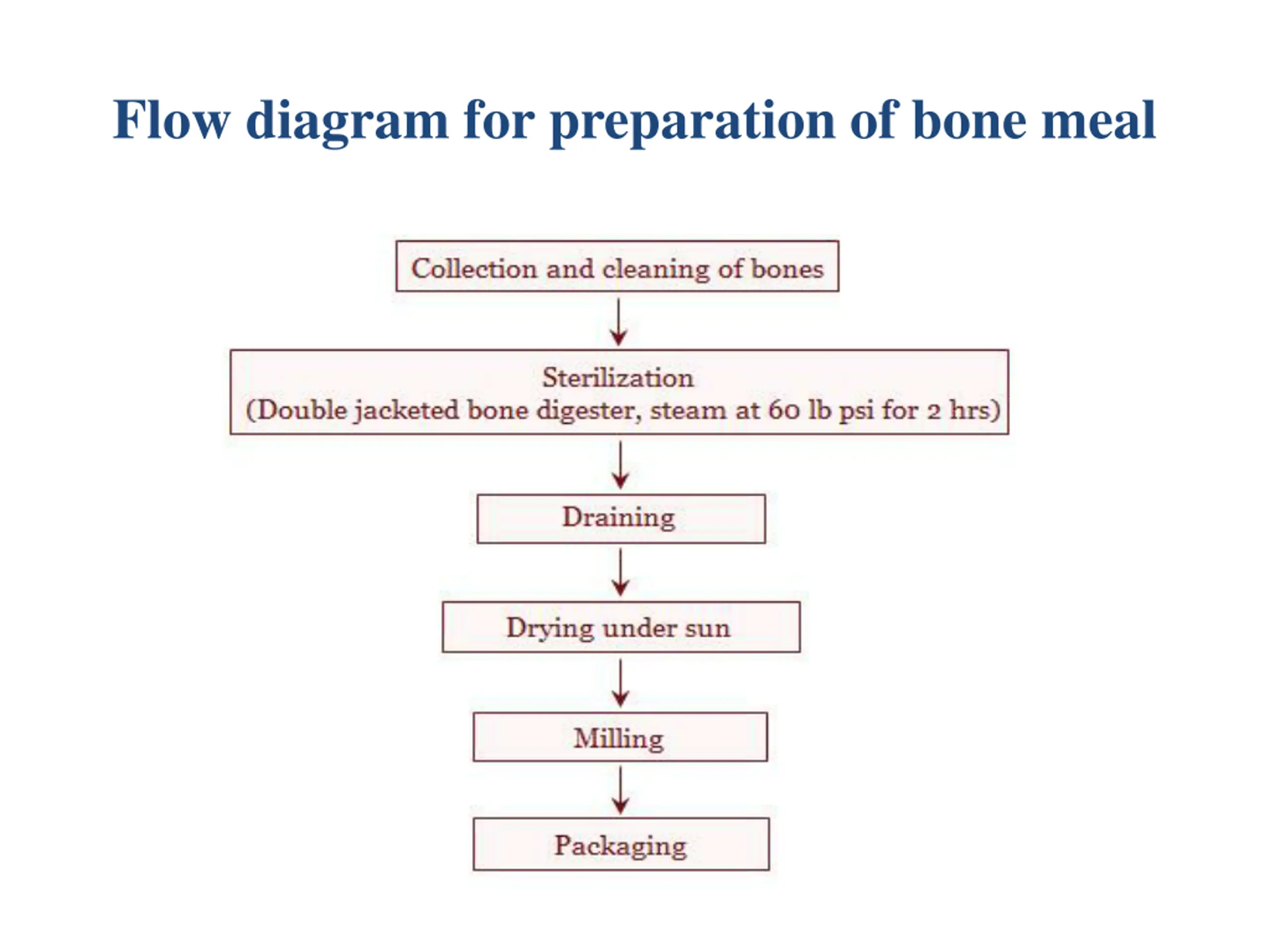 Flow diagram for preparation of bone meal

Collection and cleaning of bones

Sterilization
(Double jacketed bone digester, steam at 60 lb psi for 2 hrs)

Draining

Drying under sun

Milling

Packaging